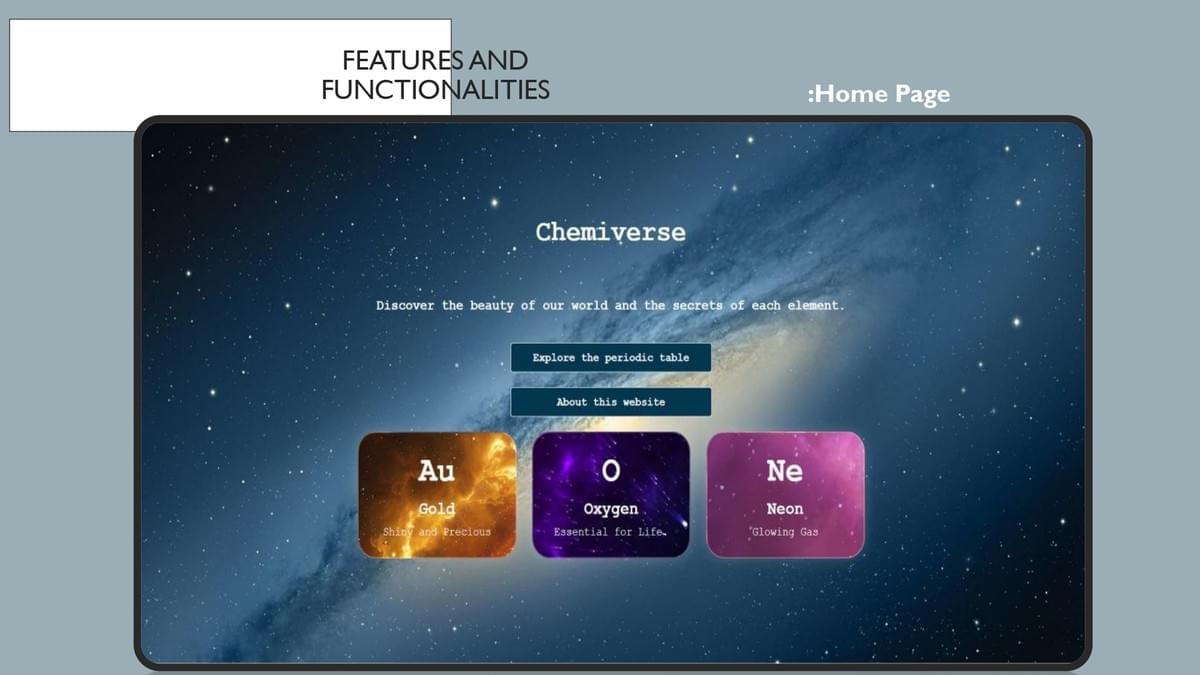 FEATURES AND FUNCTIONALITIES

:Home Page

Chemiverse

Discover the beauty of our world and the secrets of each element.

Explore the periodic table

About this website

Au
Gold
Shiny and Precious

O
Oxygen
Essential for Life.

Ne
Neon
Glowing Gas